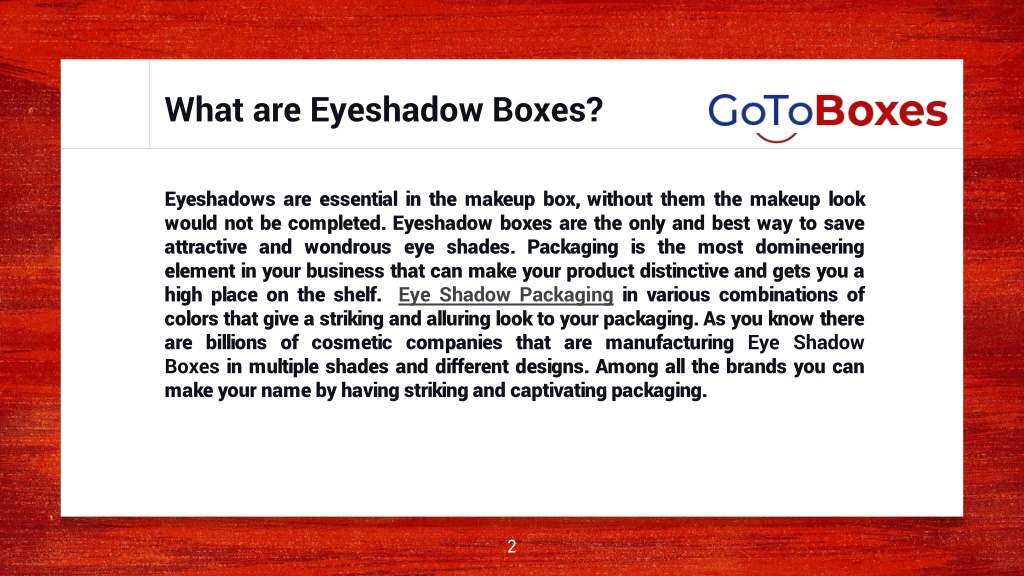 What are Eyeshadow Boxes?

GoToBoxes

Eyeshadows are essential in the makeup box, without them the makeup look would not be completed. Eyeshadow boxes are the only and best way to save attractive and wondrous eye shades. Packaging is the most domineering element in your business that can make your product distinctive and gets you a high place on the shelf. Eye Shadow Packaging in various combinations of colors that give a striking and alluring look to your packaging. As you know there are billions of cosmetic companies that are manufacturing Eye Shadow Boxes in multiple shades and different designs. Among all the brands you can make your name by having striking and captivating packaging.

2